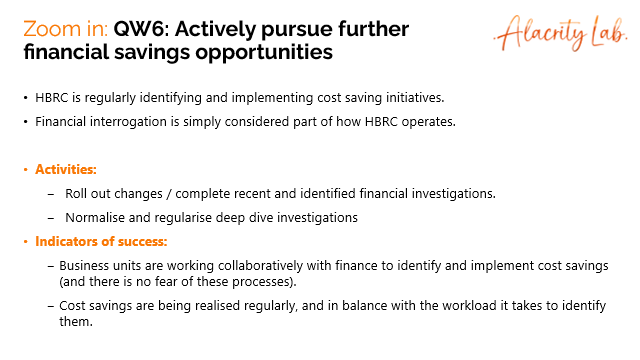 Zoom in: QW6: Actively pursue further financial savings opportunities

Alacrity Lab.

• HBRC is regularly identifying and implementing cost saving initiatives.

• Financial interrogation is simply considered part of how HBRC operates.

• Activities:

– Roll out changes / complete recent and identified financial investigations.

– Normalise and regularise deep dive investigations

• Indicators of success:

– Business units are working collaboratively with finance to identify and implement cost savings (and there is no fear of these processes).

– Cost savings are being realised regularly, and in balance with the workload it takes to identify them.